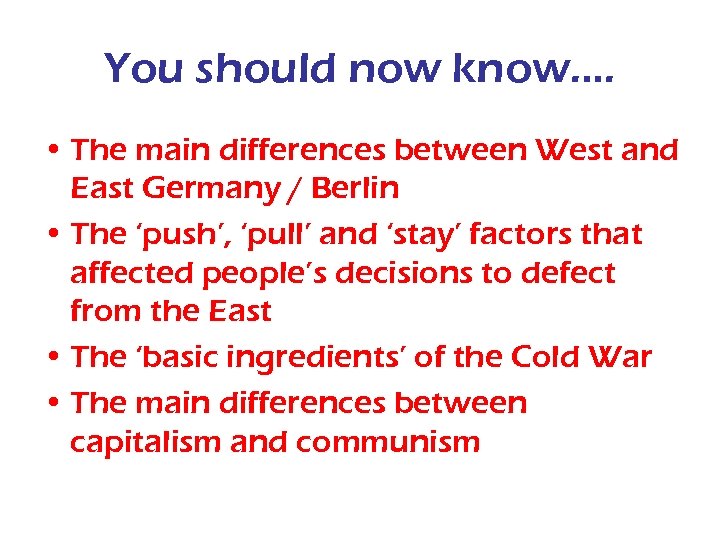 You should now know….

• The main differences between West and East Germany / Berlin
• The ‘push’, ‘pull’ and ‘stay’ factors that affected people’s decisions to defect from the East
• The ‘basic ingredients’ of the Cold War
• The main differences between capitalism and communism